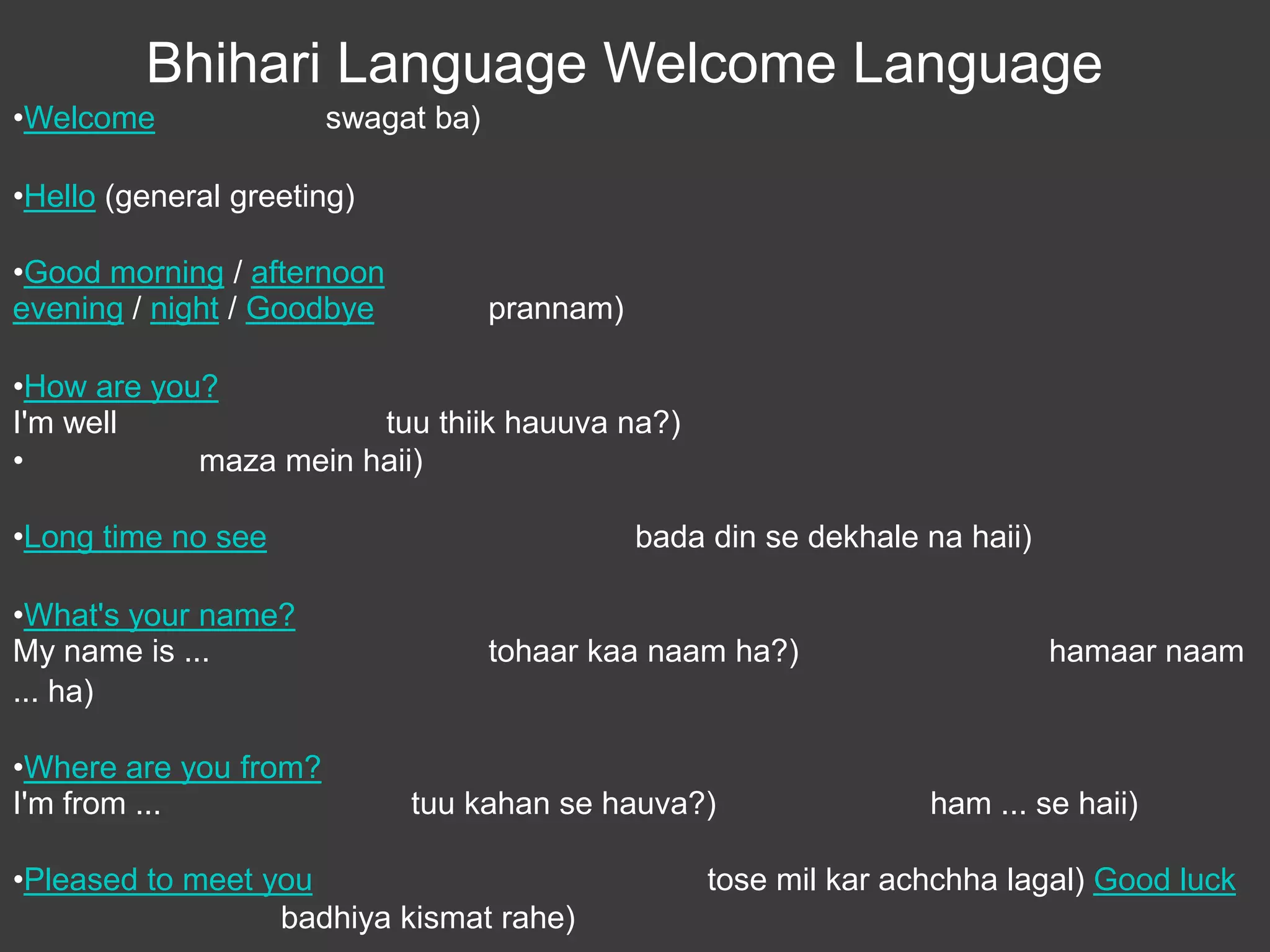 Bhihari Language Welcome Language

•Welcome swagat ba)

•Hello (general greeting)

•Good morning / afternoon evening / night / Goodbye prannam)

•How are you?
I'm well tuu thiik hauuva na?)
• maza mein haii)

•Long time no see bada din se dekhale na haii)

•What's your name?
My name is ... tohaar kaa naam ha?) hamaar naam ... ha)

•Where are you from?
I'm from ... tuu kahan se hauva?) ham ... se haii)

•Pleased to meet you tose mil kar achchha lagal) Good luck badhiya kismat rahe)